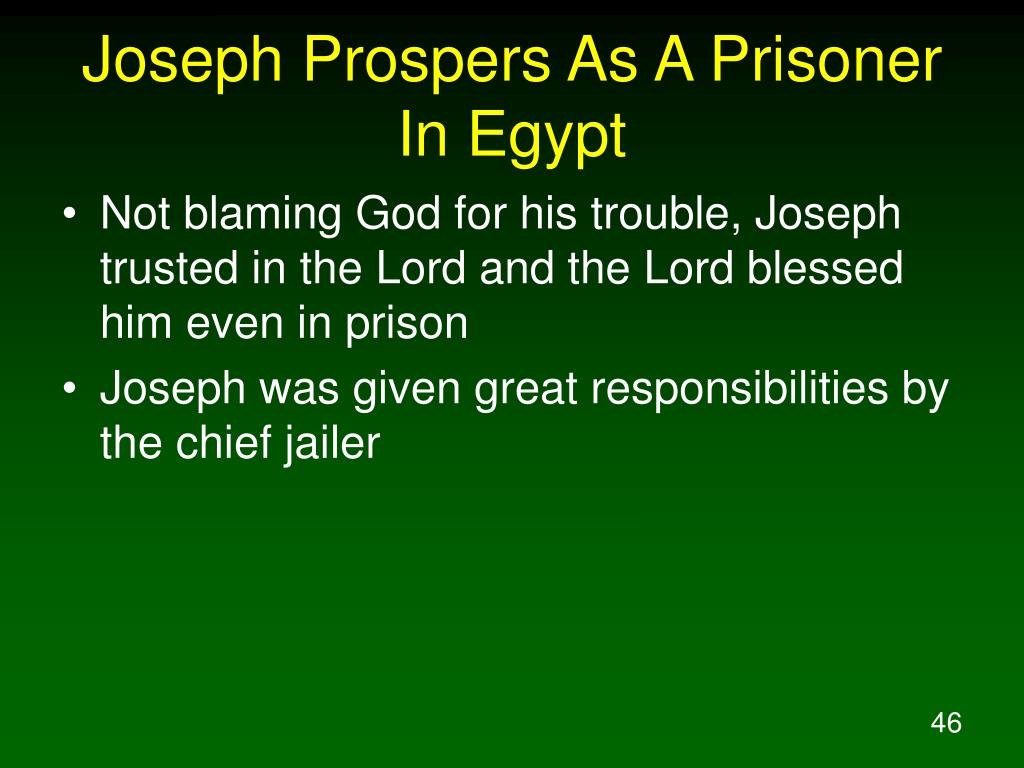 Joseph Prospers As A Prisoner In Egypt

• Not blaming God for his trouble, Joseph trusted in the Lord and the Lord blessed him even in prison
• Joseph was given great responsibilities by the chief jailer

46